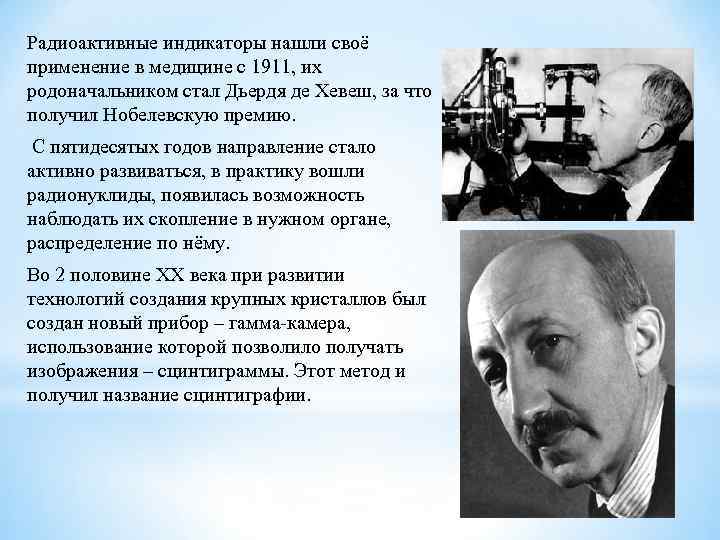 Радиоактивные индикаторы нашли своё применение в медицине с 1911, их родоначальником стал Дьердя де Хевеш, за что получил Нобелевскую премию.

С пятидесятых годов направление стало активно развиваться, в практику вошли радионуклиды, появилась возможность наблюдать их скопление в нужном органе, распределение по нёму.

Во 2 половине XX века при развитии технологий создания крупных кристаллов был создан новый прибор – гамма-камера, использование которой позволило получать изображения – сцинтиграммы. Этот метод и получил название сцинтиграфии.